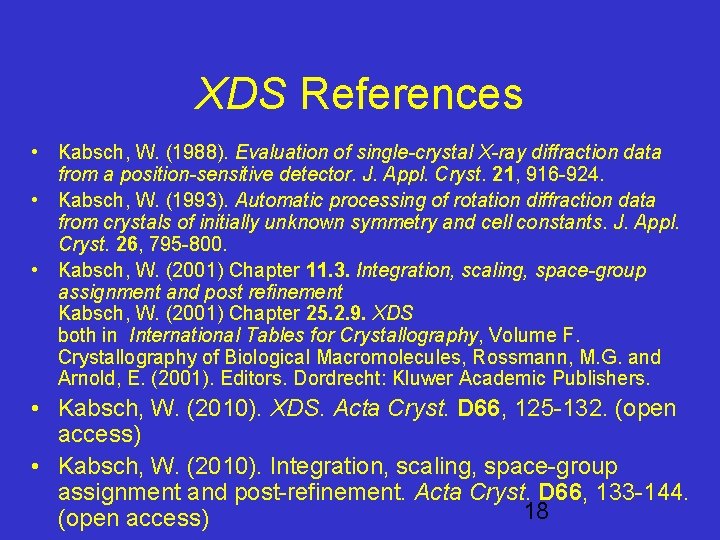 XDS References

• Kabsch, W. (1988). Evaluation of single-crystal X-ray diffraction data from a position-sensitive detector. J. Appl. Cryst. 21, 916-924.
• Kabsch, W. (1993). Automatic processing of rotation diffraction data from crystals of initially unknown symmetry and cell constants. J. Appl. Cryst. 26, 795-800.
• Kabsch, W. (2001) Chapter 11.3. Integration, scaling, space-group assignment and post refinement
Kabsch, W. (2001) Chapter 25.2.9. XDS
both in International Tables for Crystallography, Volume F. Crystallography of Biological Macromolecules, Rossmann, M.G. and Arnold, E. (2001). Editors. Dordrecht: Kluwer Academic Publishers.
• Kabsch, W. (2010). XDS. Acta Cryst. D66, 125-132. (open access)
• Kabsch, W. (2010). Integration, scaling, space-group assignment and post-refinement. Acta Cryst. D66, 133-144. (open access)

18